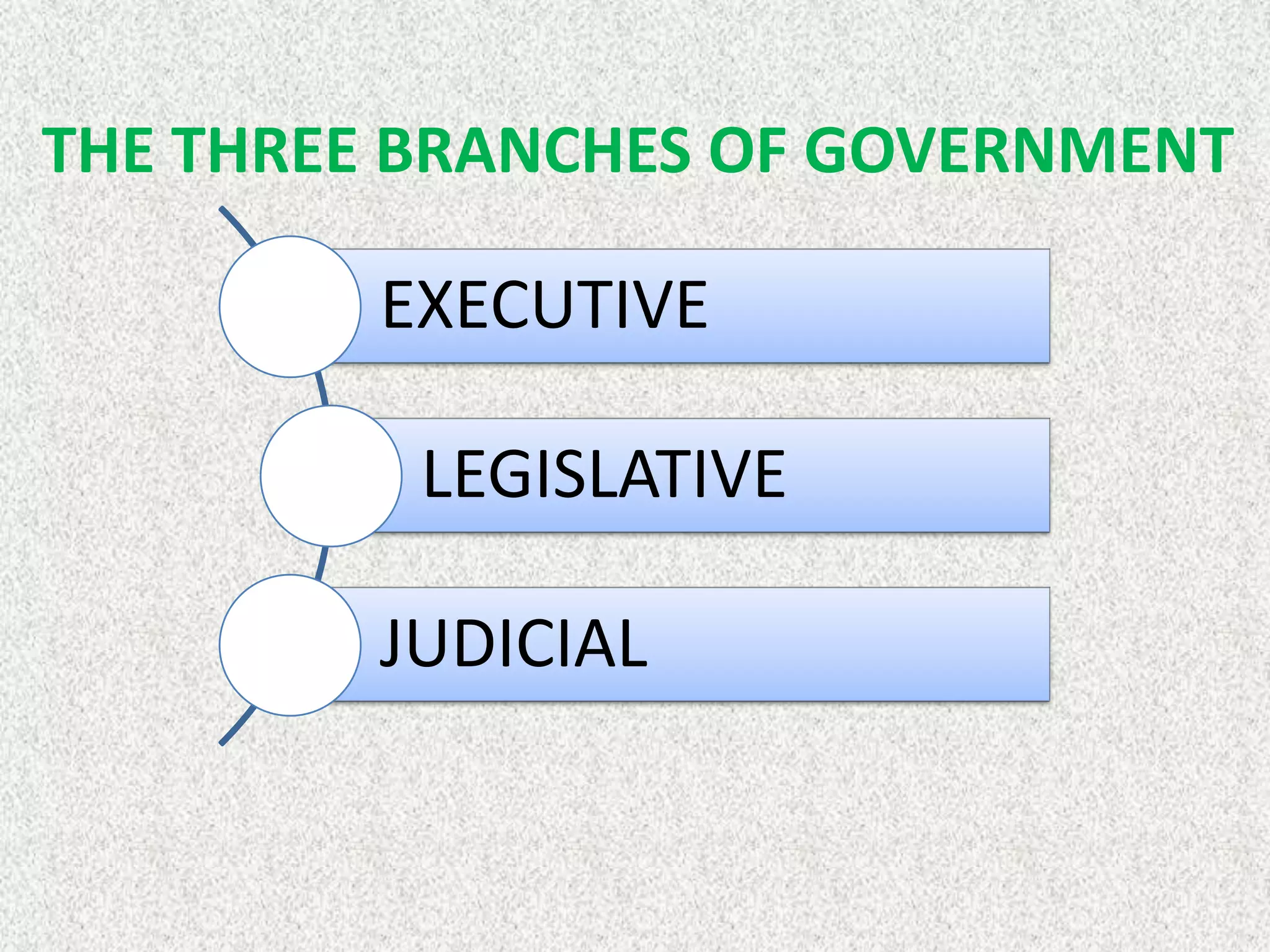 THE THREE BRANCHES OF GOVERNMENT

EXECUTIVE

LEGISLATIVE

JUDICIAL